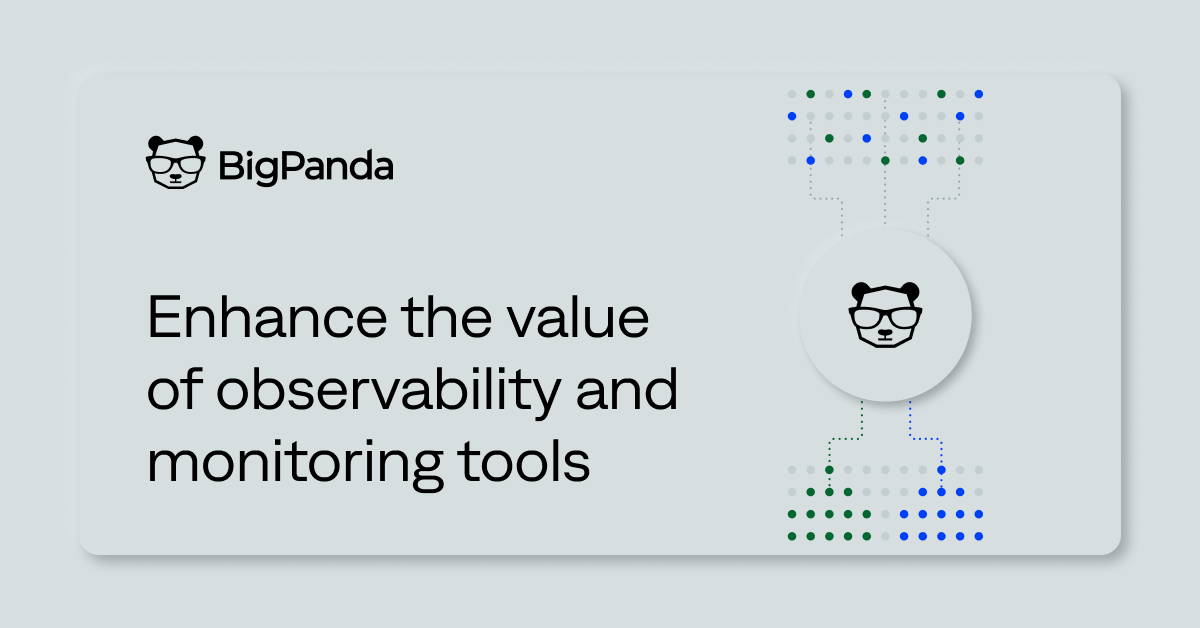 BigPanda

Enhance the value of observability and monitoring tools